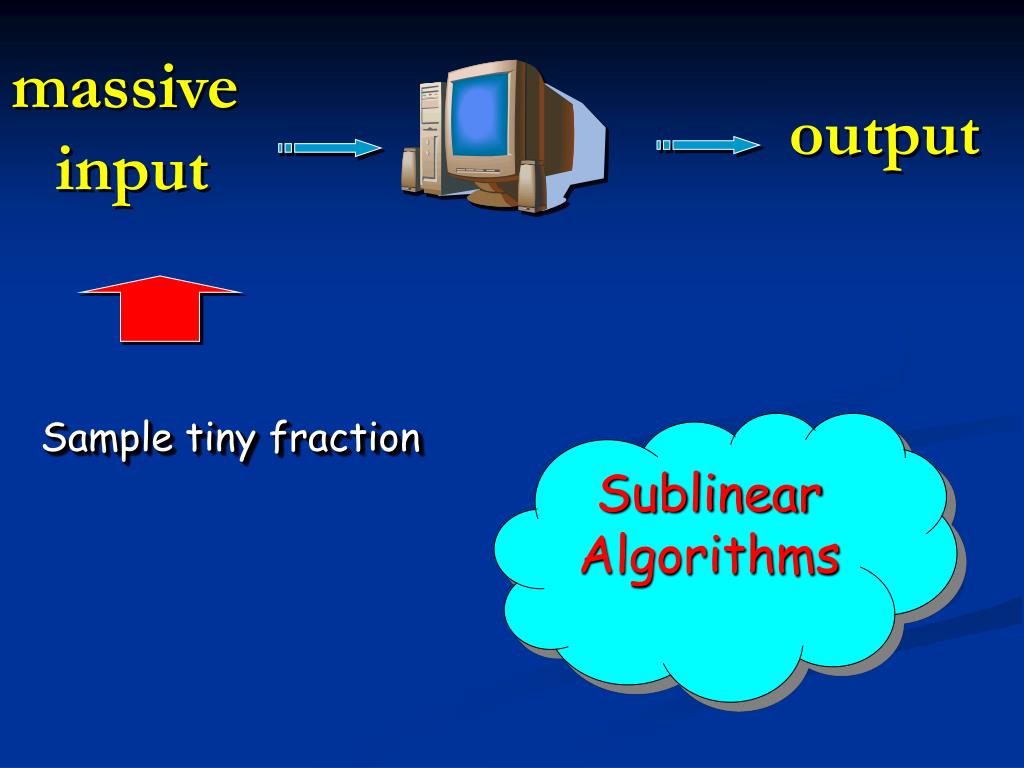 massive input

output

Sample tiny fraction

Sublinear Algorithms